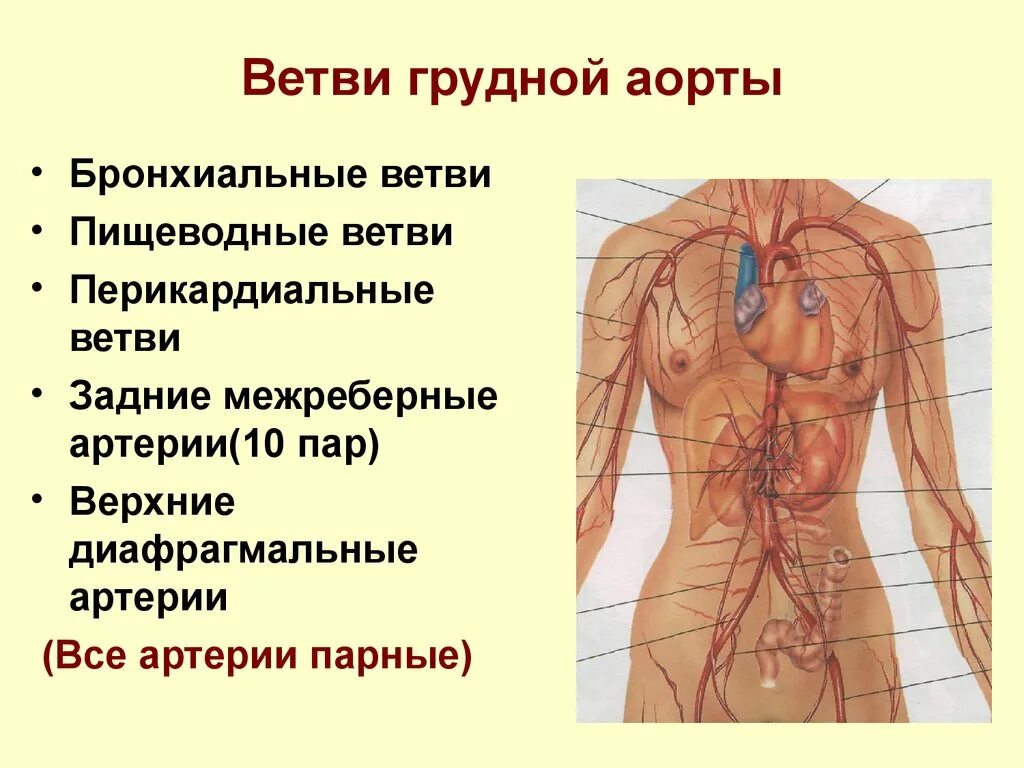 Ветви грудной аорты

• Бронхиальные ветви
• Пищеводные ветви
• Перикардиальные ветви
• Задние межреберные артерии(10 пар)
• Верхние диафрагмальные артерии

(Все артерии парные)